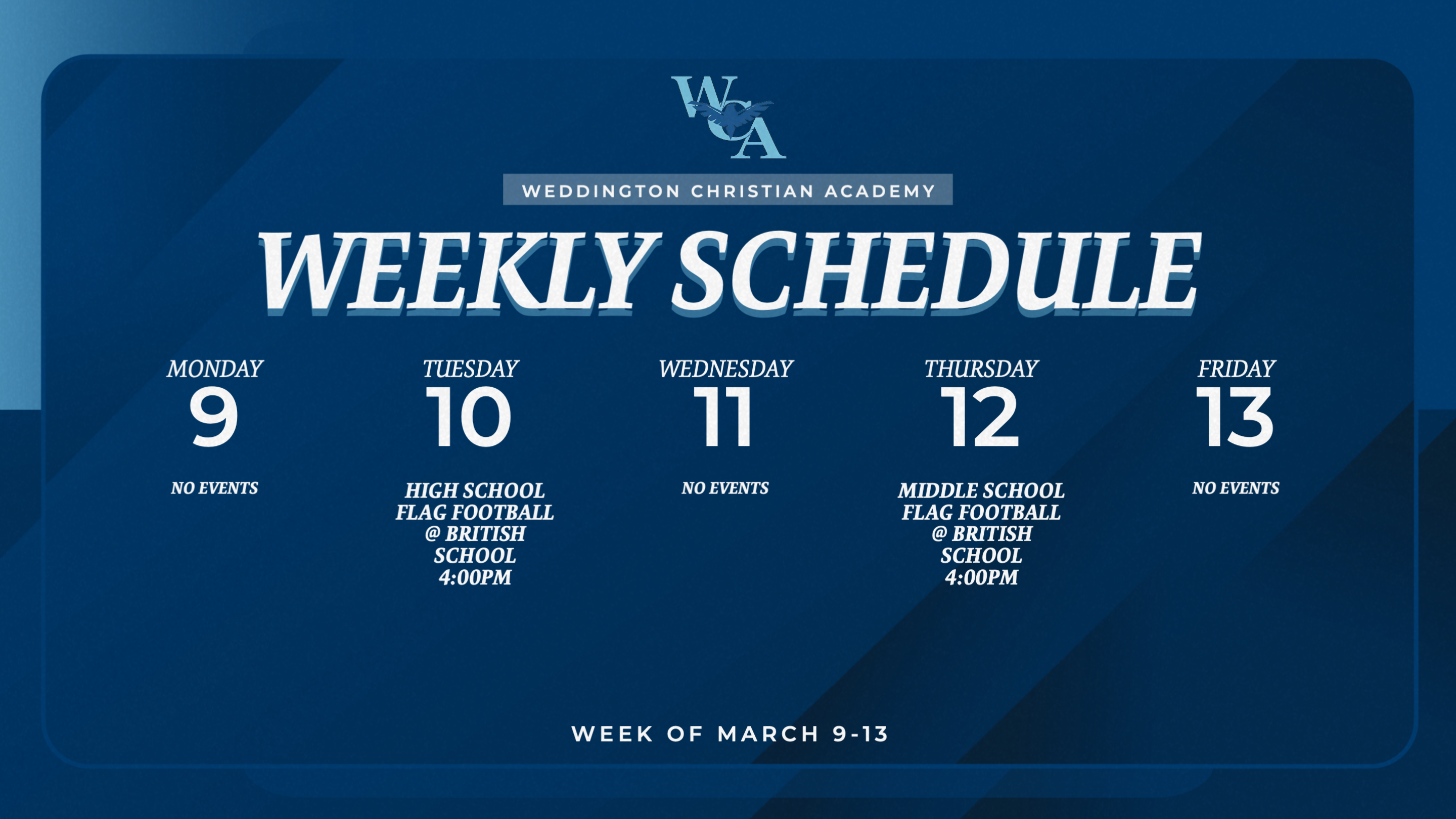 WCA

WEDDINGTON CHRISTIAN ACADEMY

WEEKLY SCHEDULE

MONDAY
9
NO EVENTS

TUESDAY
10
HIGH SCHOOL FLAG FOOTBALL @ BRITISH SCHOOL 4:00PM

WEDNESDAY
11
NO EVENTS

THURSDAY
12
MIDDLE SCHOOL FLAG FOOTBALL @ BRITISH SCHOOL 4:00PM

FRIDAY
13
NO EVENTS

WEEK OF MARCH 9-13